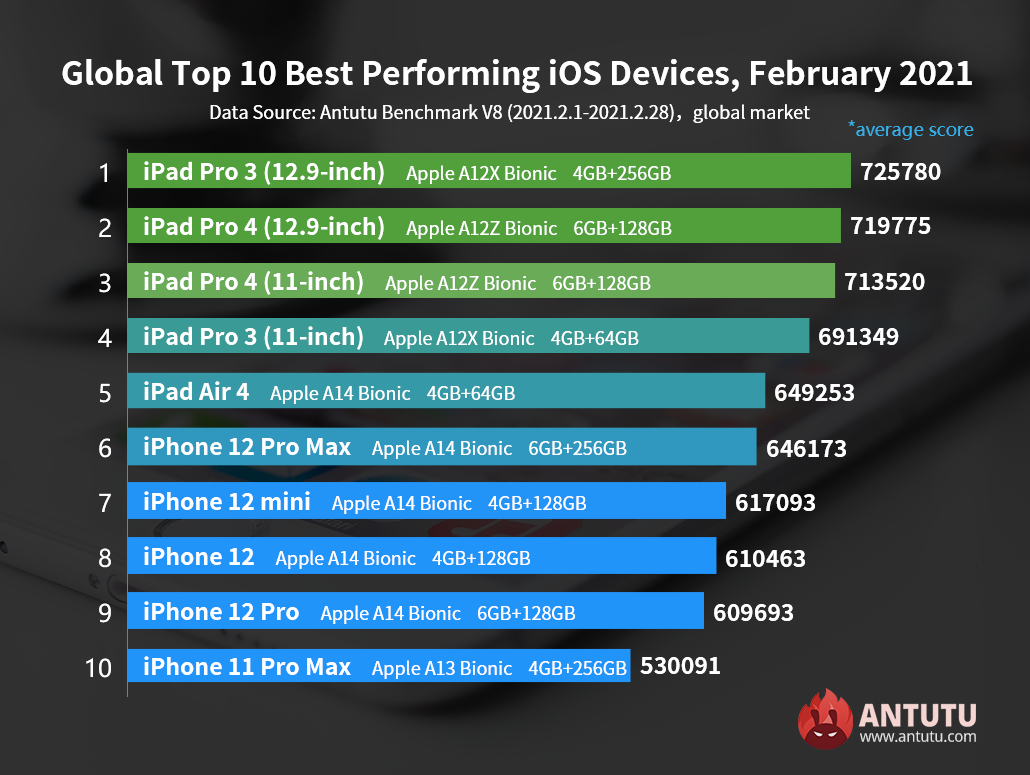 Global Top 10 Best Performing iOS Devices, February 2021

Data Source: Antutu Benchmark V8 (2021.2.1-2021.2.28)，global market

*average score

1 iPad Pro 3 (12.9-inch) Apple A12X Bionic 4GB+256GB 725780

2 iPad Pro 4 (12.9-inch) Apple A12Z Bionic 6GB+128GB 719775

3 iPad Pro 4 (11-inch) Apple A12Z Bionic 6GB+128GB 713520

4 iPad Pro 3 (11-inch) Apple A12X Bionic 4GB+64GB 691349

5 iPad Air 4 Apple A14 Bionic 4GB+64GB 649253

6 iPhone 12 Pro Max Apple A14 Bionic 6GB+256GB 646173

7 iPhone 12 mini Apple A14 Bionic 4GB+128GB 617093

8 iPhone 12 Apple A14 Bionic 4GB+128GB 610463

9 iPhone 12 Pro Apple A14 Bionic 6GB+128GB 609693

10 iPhone 11 Pro Max Apple A13 Bionic 4GB+256GB 530091

ANTUTU
www.antutu.com